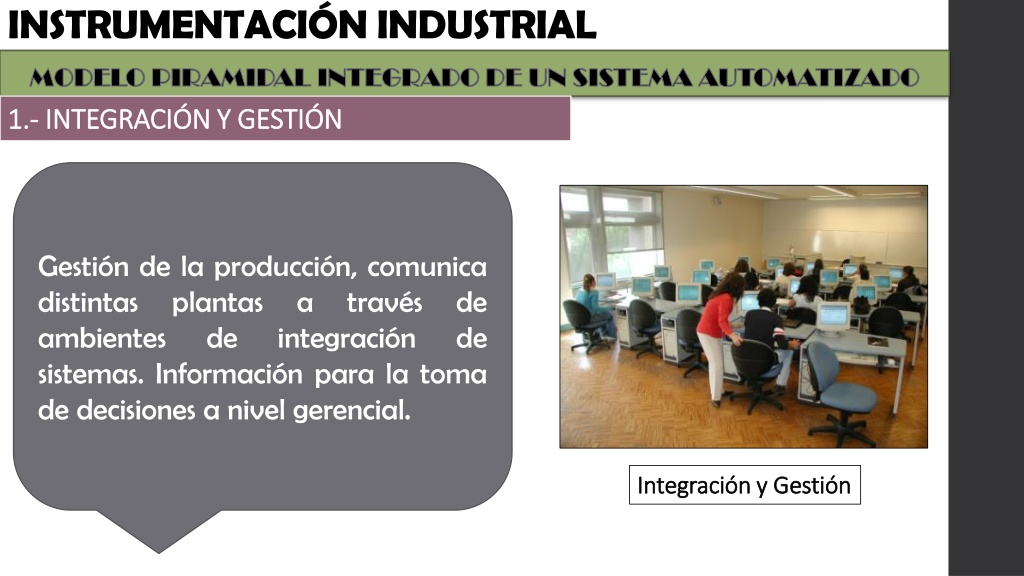 INSTRUMENTACIÓN INDUSTRIAL

MODELO PIRAMIDAL INTEGRADO DE UN SISTEMA AUTOMATIZADO

1.- INTEGRACIÓN Y GESTIÓN

Gestión de la producción, comunica distintas plantas a través de ambientes de integración de sistemas. Información para la toma de decisiones a nivel gerencial.

Integración y Gestión